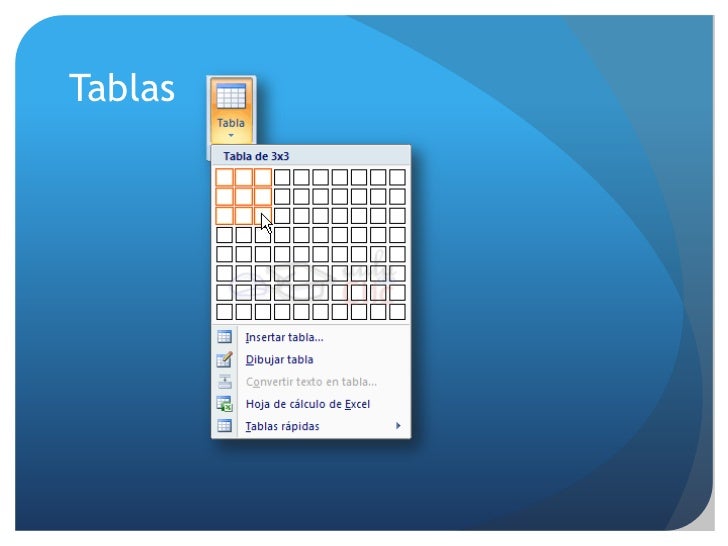 Tablas

Tabla

Tabla de 3x3

Insertar tabla...
Dibujar tabla
Convertir texto en tabla...
Hoja de cálculo de Excel
Tablas rápidas